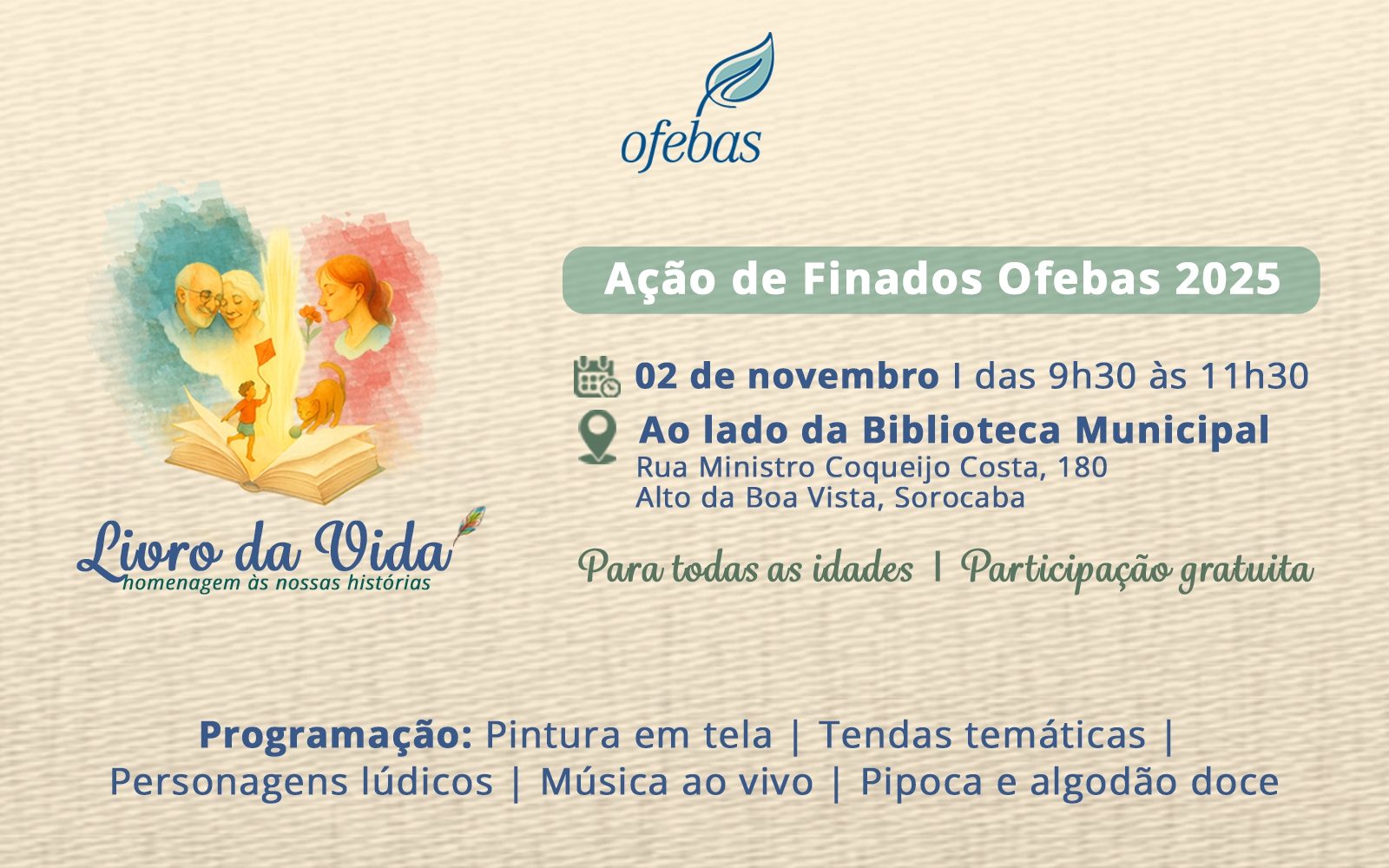 ofebas

Livro da Vida
homenagem às nossas histórias

Ação de Finados Ofebas 2025

02 de novembro I das 9h30 às 11h30

Ao lado da Biblioteca Municipal
Rua Ministro Coqueijo Costa, 180
Alto da Boa Vista, Sorocaba

Para todas as idades | Participação gratuita

Programação: Pintura em tela | Tendas temáticas | Personagens lúdicos | Música ao vivo | Pipoca e algodão doce